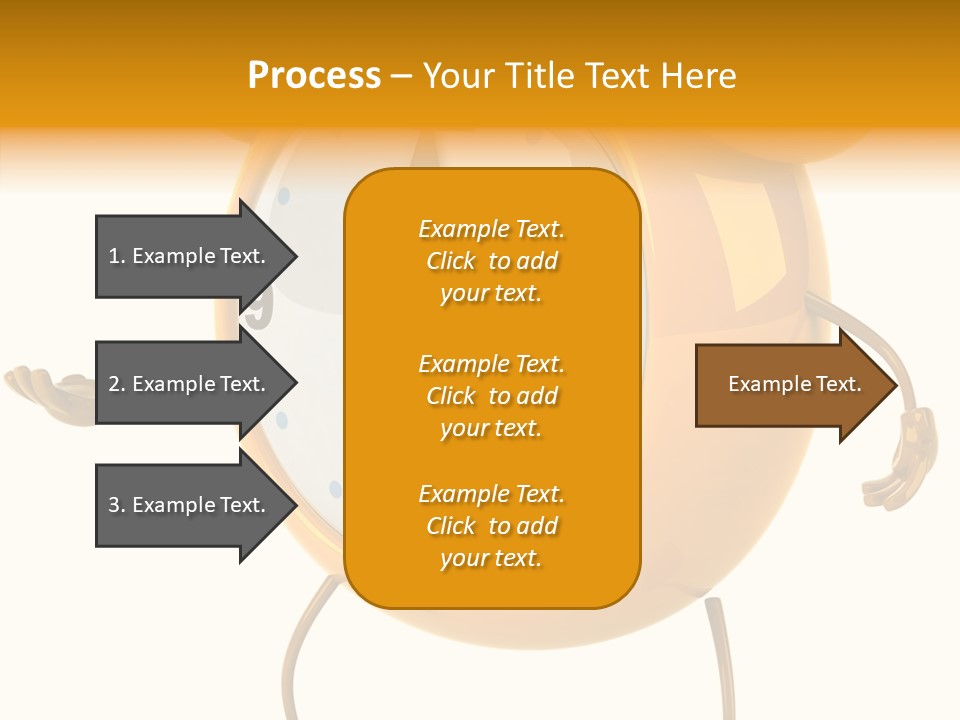 Process – Your Title Text Here

1. Example Text.

2. Example Text.

3. Example Text.

Example Text. Click to add your text.

Example Text. Click to add your text.

Example Text. Click to add your text.

Example Text.